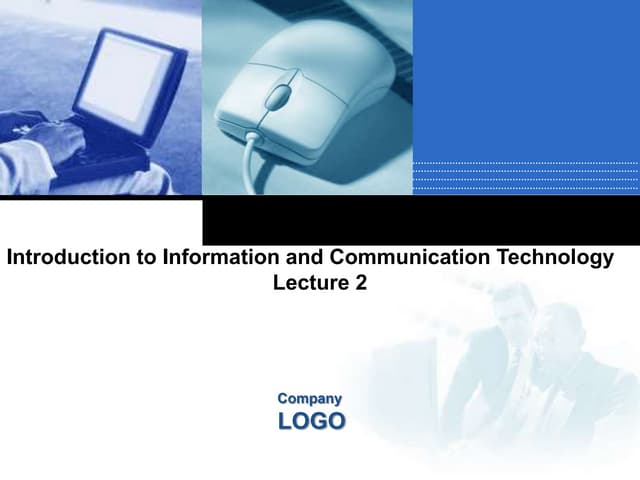 Introduction to Information and Communication Technology
Lecture 2

Company
LOGO